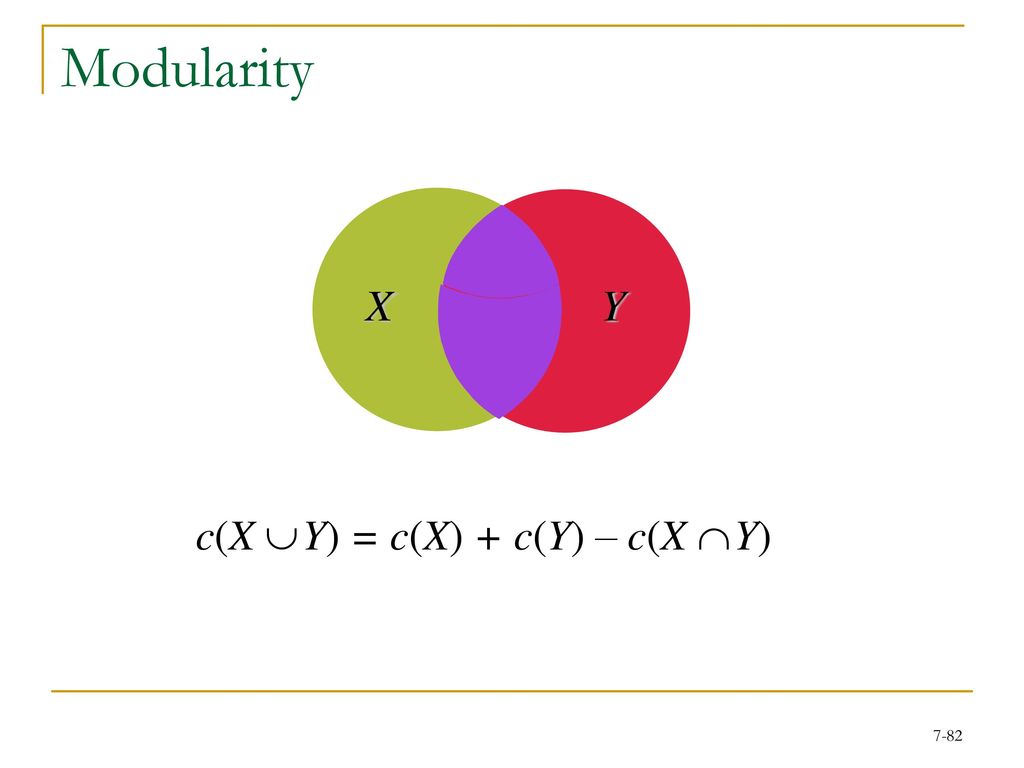 Modularity

$X$ $Y$

$c(X \cup Y) = c(X) + c(Y) - c(X \cap Y)$

7-82